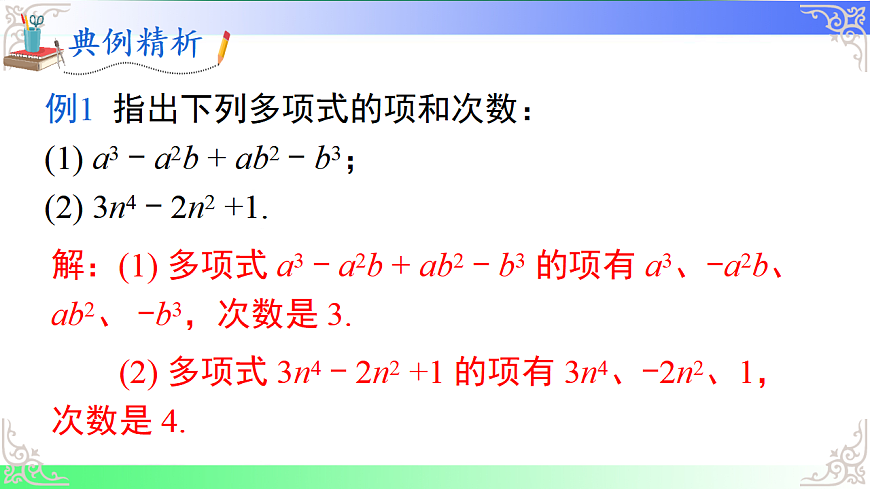 典例精析

例1 指出下列多项式的项和次数：

(1) $a^3 - a^2b + ab^2 - b^3$；

(2) $3n^4 - 2n^2 + 1$.

解：(1) 多项式 $a^3 - a^2b + ab^2 - b^3$ 的项有 $a^3$、$-a^2b$、$ab^2$、$-b^3$，次数是 3.

(2) 多项式 $3n^4 - 2n^2 + 1$ 的项有 $3n^4$、$-2n^2$、1，次数是 4.